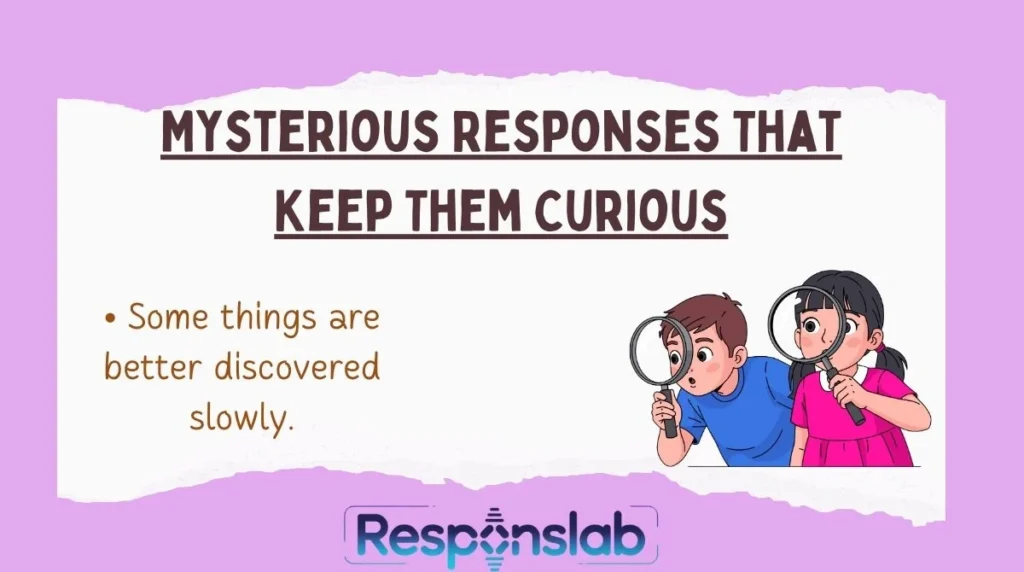 MYSTERIOUS RESPONSES THAT KEEP THEM CURIOUS

• Some things are better discovered slowly.

Responslab